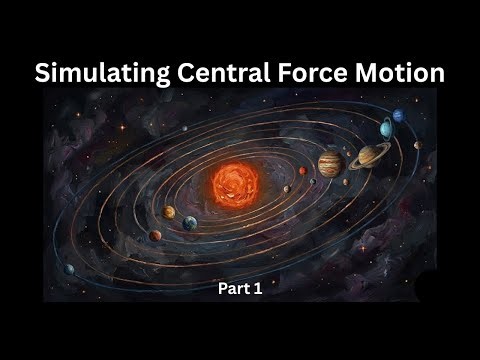 Simulating Central Force Motion

Part 1